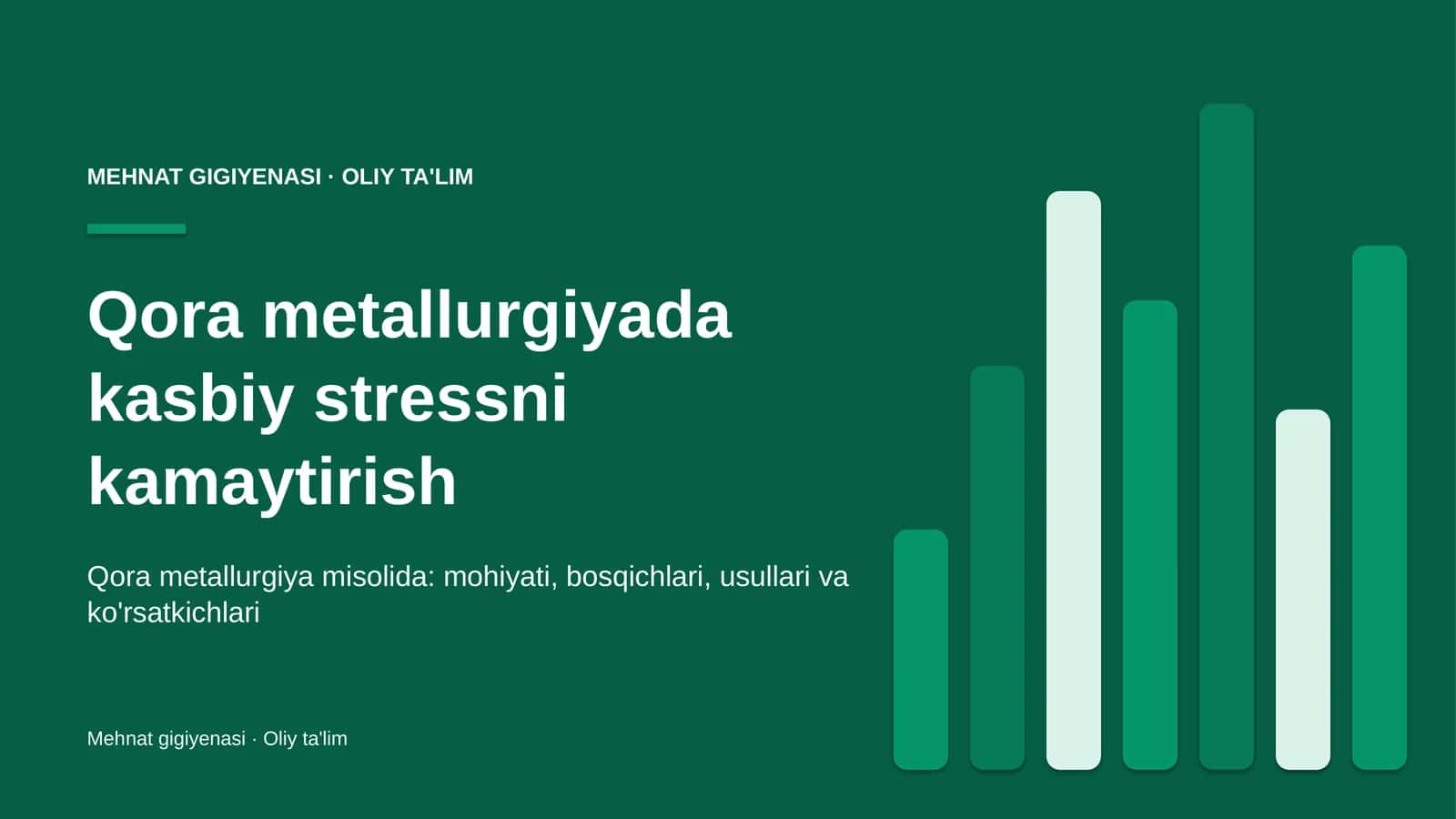 MEHNAT GIGIYENASI · OLIY TA'LIM

Qora metallurgiyada kasbiy stressni kamaytirish

Qora metallurgiya misolida: mohiyati, bosqichlari, usullari va ko'rsatkichlari

Mehnat gigiyenasi · Oliy ta'lim